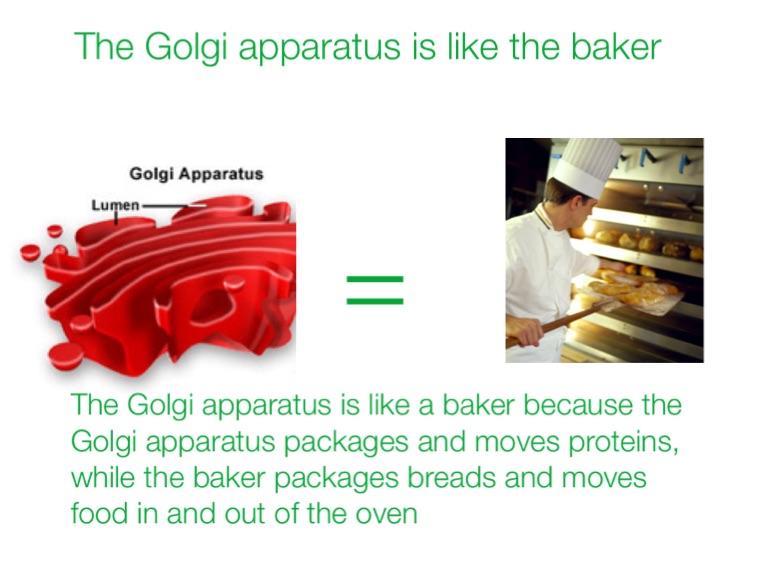 The Golgi apparatus is like the baker

Golgi Apparatus

Lumen

=

The Golgi apparatus is like a baker because the Golgi apparatus packages and moves proteins, while the baker packages breads and moves food in and out of the oven